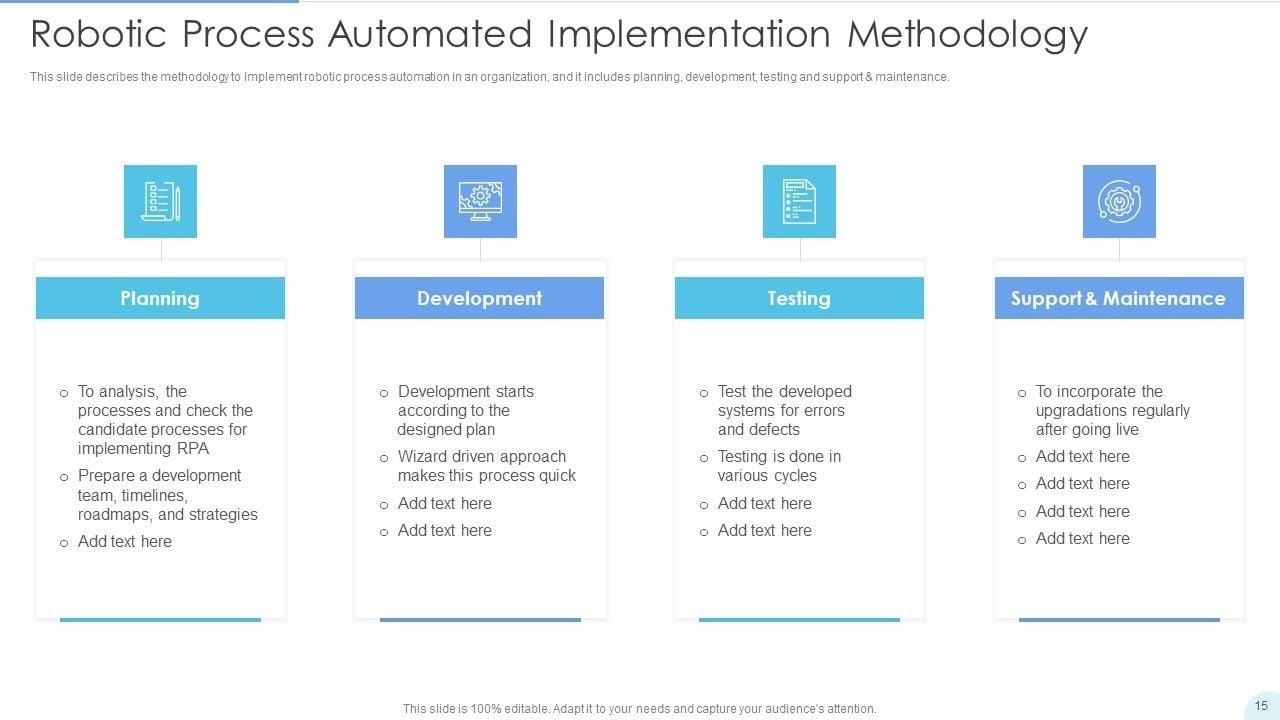 Robotic Process Automated Implementation Methodology

This slide describes the methodology to implement robotic process automation in an organization, and it includes planning, development, testing and support & maintenance.

Planning

- To analysis, the processes and check the candidate processes for implementing RPA
- Prepare a development team, timelines, roadmaps, and strategies
- Add text here

Development

- Development starts according to the designed plan
- Wizard driven approach makes this process quick
- Add text here
- Add text here

Testing

- Test the developed systems for errors and defects
- Testing is done in various cycles
- Add text here
- Add text here

Support & Maintenance

- To incorporate the upgradations regularly after going live
- Add text here
- Add text here
- Add text here
- Add text here

This slide is 100% editable. Adapt it to your needs and capture your audience's attention.

15